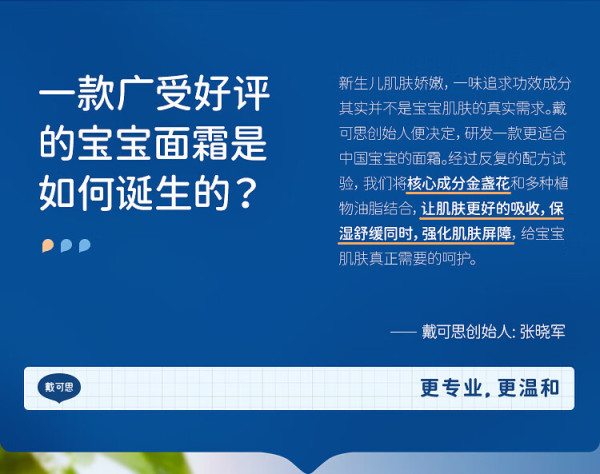 一款广受好评的宝宝面霜是如何诞生的？

新生儿肌肤娇嫩，一味追求功效成分其实并不是宝宝肌肤的真实需求。戴可思创始人便决定，研发一款更适合中国宝宝的面霜。经过反复的配方试验，我们将核心成分金盏花和多种植物油脂结合，让肌肤更好的吸收，保湿舒缓同时，强化肌肤屏障，给宝宝肌肤真正需要的呵护。

—— 戴可思创始人：张晓军

戴可思

更专业，更温和